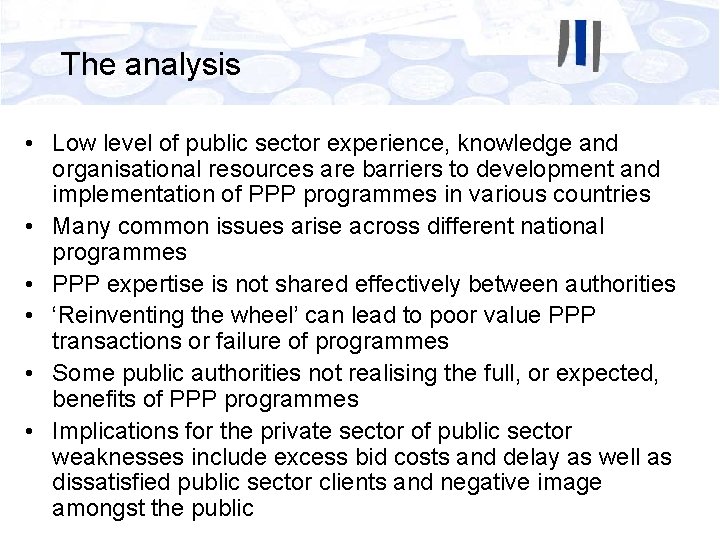 The analysis

• Low level of public sector experience, knowledge and organisational resources are barriers to development and implementation of PPP programmes in various countries

• Many common issues arise across different national programmes

• PPP expertise is not shared effectively between authorities

• ‘Reinventing the wheel’ can lead to poor value PPP transactions or failure of programmes

• Some public authorities not realising the full, or expected, benefits of PPP programmes

• Implications for the private sector of public sector weaknesses include excess bid costs and delay as well as dissatisfied public sector clients and negative image amongst the public